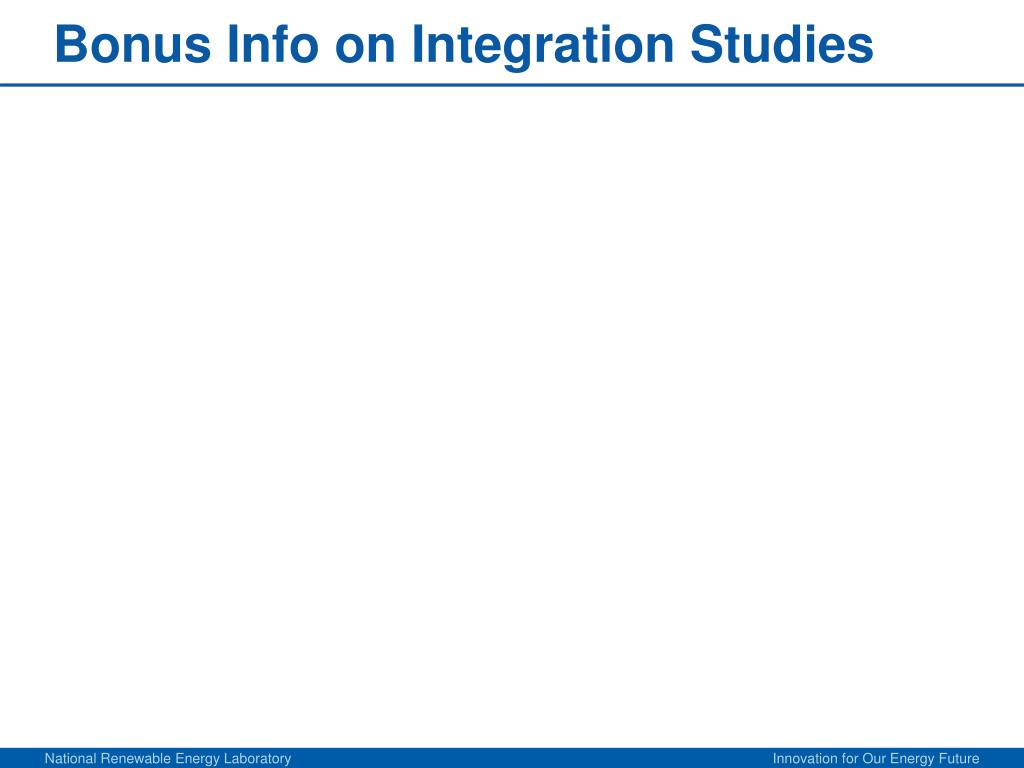 Bonus Info on Integration Studies

National Renewable Energy Laboratory

Innovation for Our Energy Future